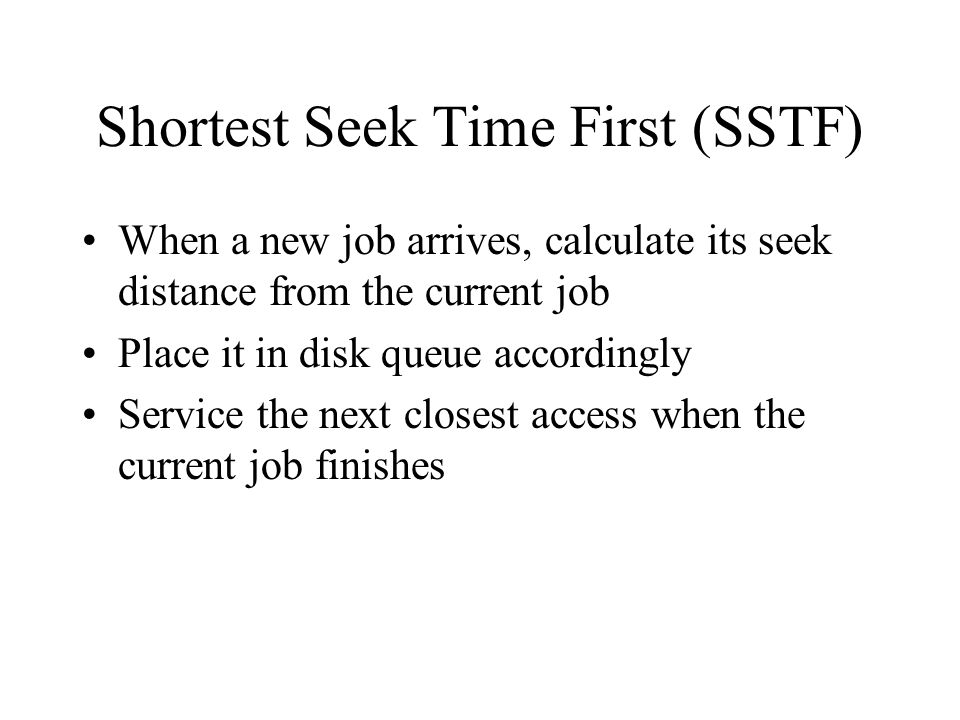 Shortest Seek Time First (SSTF)

• When a new job arrives, calculate its seek distance from the current job
• Place it in disk queue accordingly
• Service the next closest access when the current job finishes